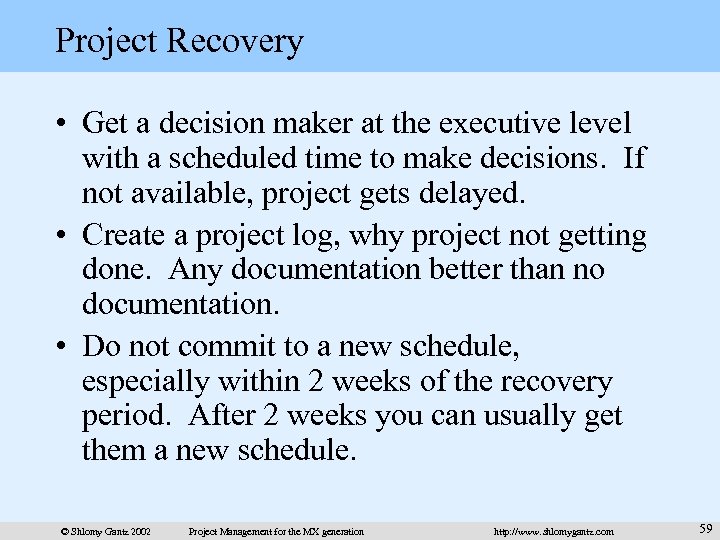 Project Recovery

• Get a decision maker at the executive level with a scheduled time to make decisions. If not available, project gets delayed.

• Create a project log, why project not getting done. Any documentation better than no documentation.

• Do not commit to a new schedule, especially within 2 weeks of the recovery period. After 2 weeks you can usually get them a new schedule.

© Shlomy Gantz 2002 Project Management for the MX generation http://www.shlomygantz.com 59